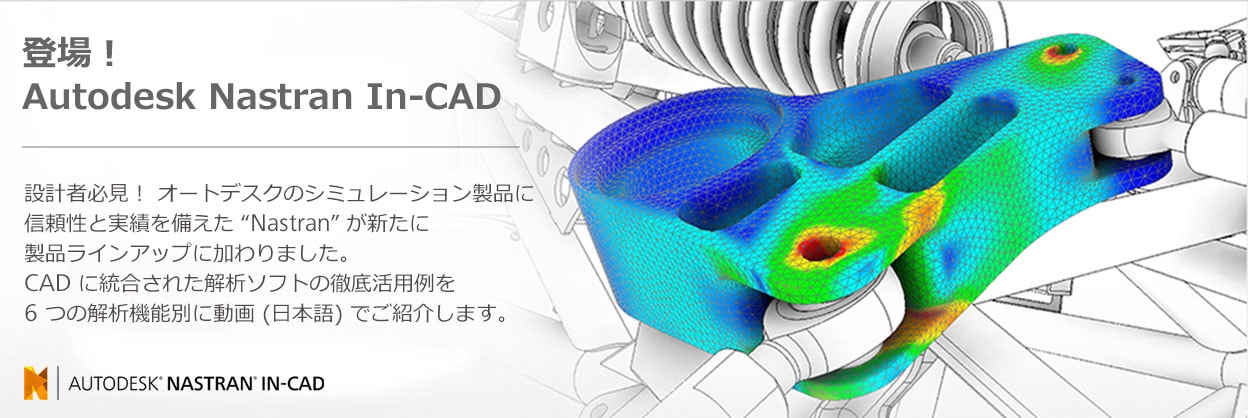 登場！
Autodesk Nastran In-CAD

設計者必見！ オートデスクのシミュレーション製品に信頼性と実績を備えた “Nastran” が新たに製品ラインアップに加わりました。
CAD に統合された解析ソフトの徹底活用例を 6 つの解析機能別に動画 (日本語) でご紹介します。

AUTODESK® NASTRAN® IN-CAD